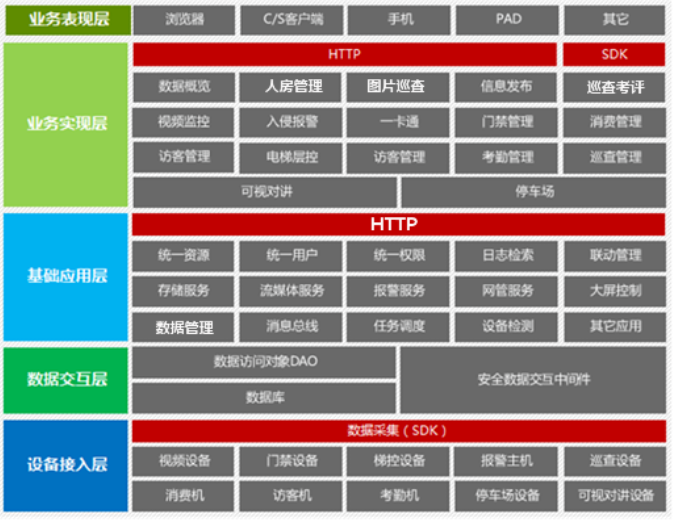 业务表现层
浏览器 C/S客户端 手机 PAD 其它

业务实现层
HTTP SDK
数据概览 人房管理 图片巡查 信息发布 巡查考评
视频监控 入侵报警 一卡通 门禁管理 消费管理
访客管理 电梯层控 访客管理 考勤管理 巡查管理
可视对讲 停车场

基础应用层
HTTP
统一资源 统一用户 统一权限 日志检索 联动管理
存储服务 流媒体服务 报警服务 网管服务 大屏控制
数据管理 消息总线 任务调度 设备检测 其它应用

数据交互层
数据访问对象DAO
数据库
安全数据交互中间件

设备接入层
数据采集（SDK）
视频设备 门禁设备 梯控设备 报警主机 巡查设备
消费机 访客机 考勤机 停车场设备 可视对讲设备